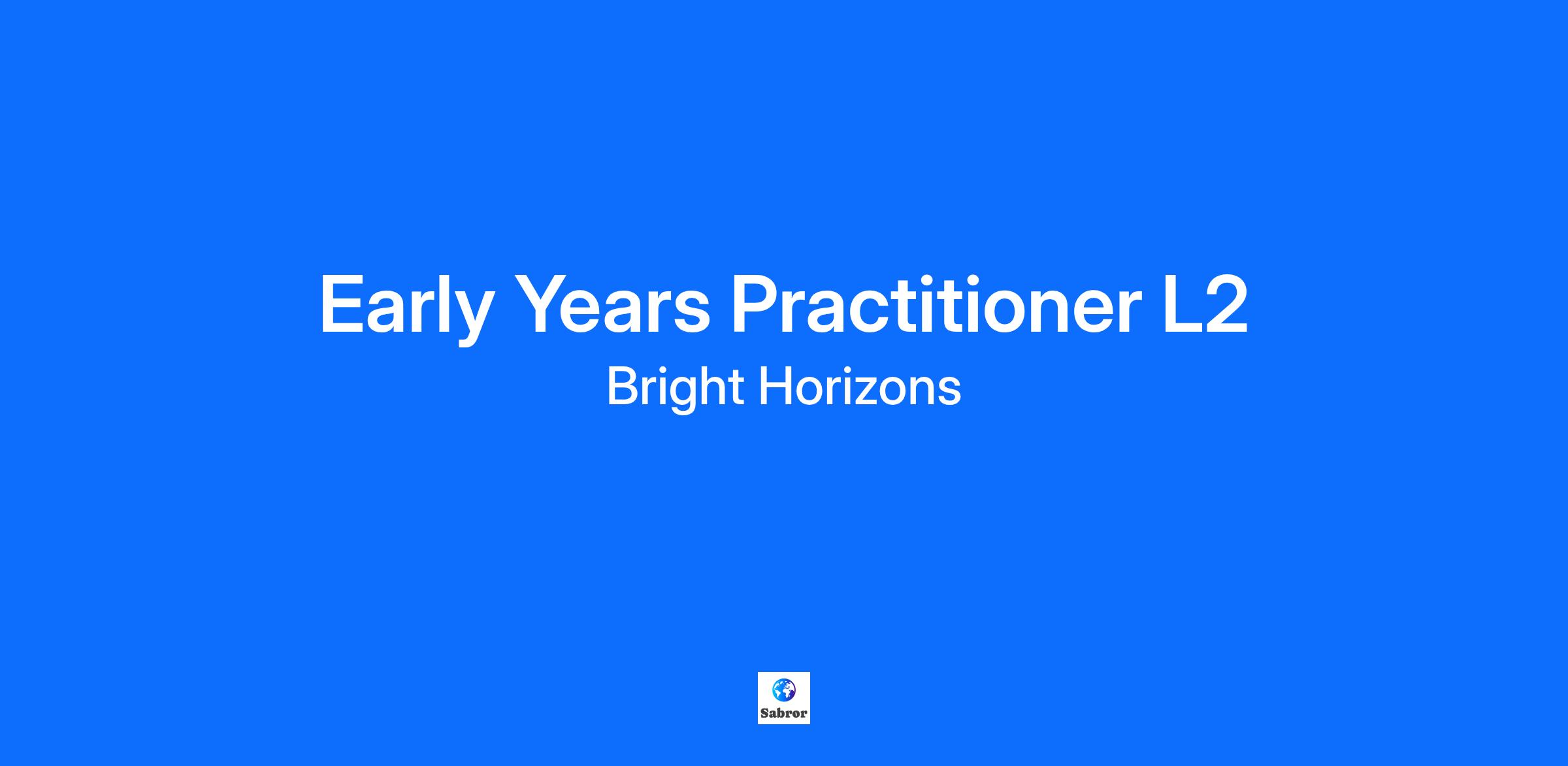 Early Years Practitioner L2

Bright Horizons

Sabror